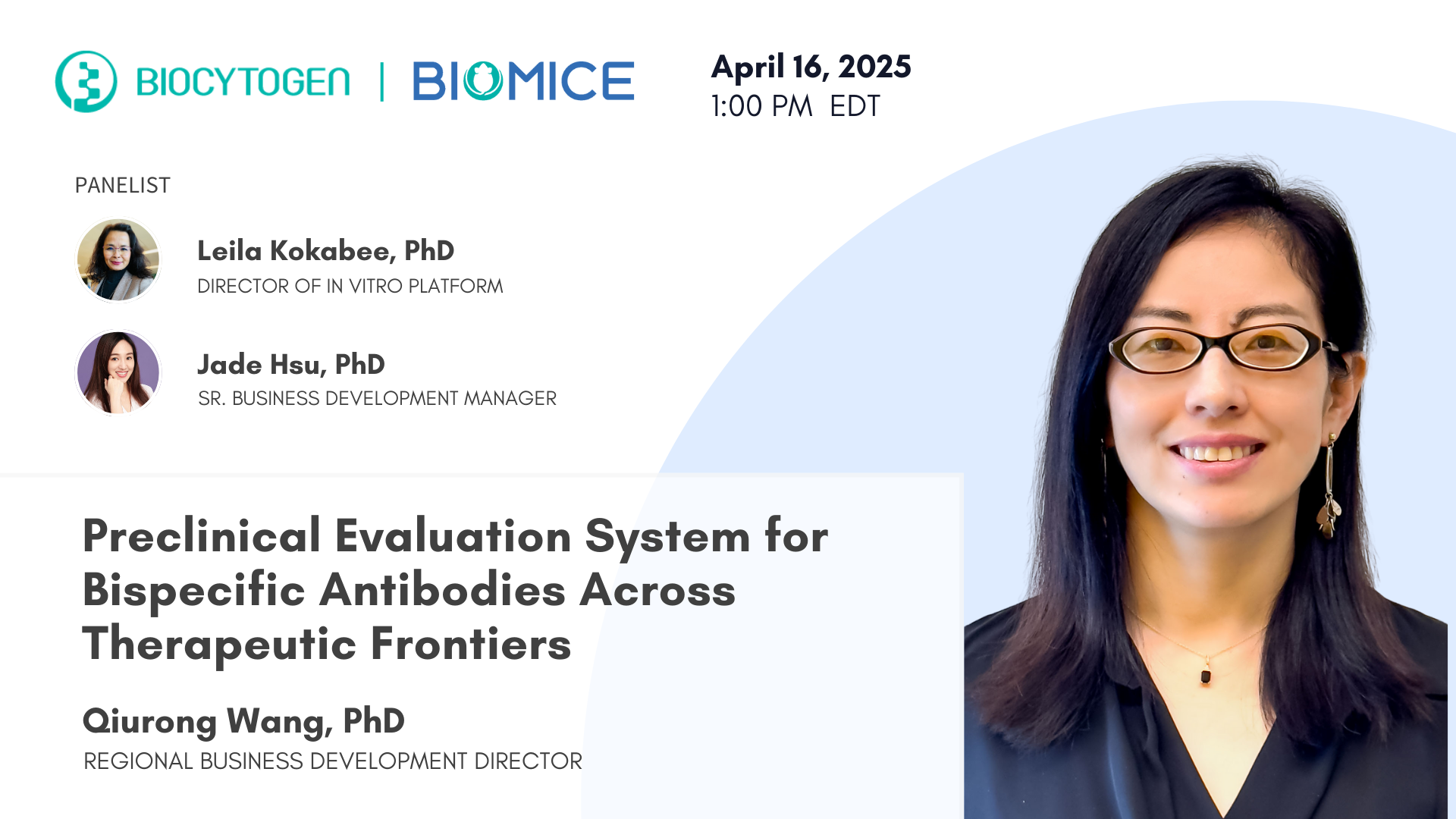 BIOCYTOGEN | BIOMICE

April 16, 2025
1:00 PM EDT

PANELIST

Leila Kokabee, PhD
DIRECTOR OF IN VITRO PLATFORM

Jade Hsu, PhD
SR. BUSINESS DEVELOPMENT MANAGER

Preclinical Evaluation System for Bispecific Antibodies Across Therapeutic Frontiers

Qiurong Wang, PhD
REGIONAL BUSINESS DEVELOPMENT DIRECTOR